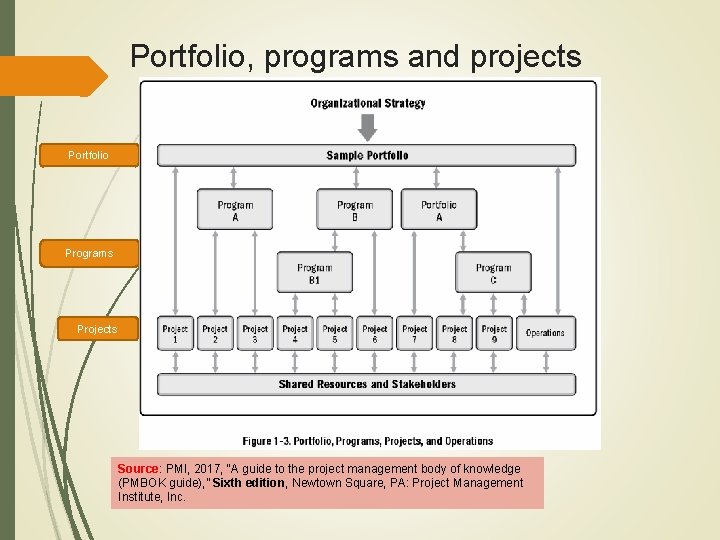 Portfolio, programs and projects

Portfolio

Programs

Projects

Organizational Strategy

Sample Portfolio

Program A

Program B

Portfolio A

Program B1

Program C

Project 1

Project 2

Project 3

Project 4

Project 5

Project 6

Project 7

Project 8

Project 9

Operations

Shared Resources and Stakeholders

Figure 1-3. Portfolio, Programs, Projects, and Operations

Source: PMI, 2017, "A guide to the project management body of knowledge (PMBOK guide)," Sixth edition, Newtown Square, PA: Project Management Institute, Inc.